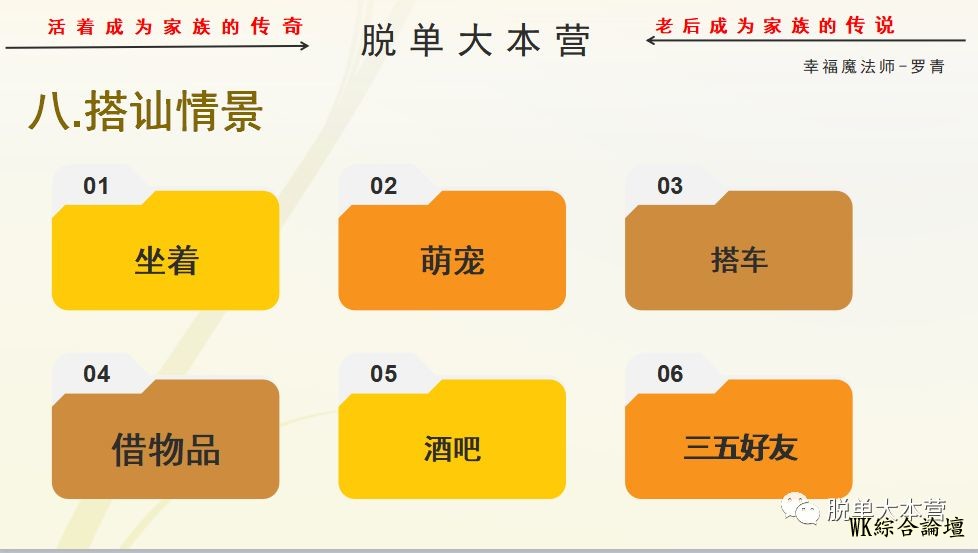 活着成为家族的传奇

脱单大本营

老后成为家族的传说

幸福魔法师-罗青

八.搭讪情景

01
坐着

02
萌宠

03
搭车

04
借物品

05
酒吧

06
三五好友

脱单大本营

WK綜合論壇